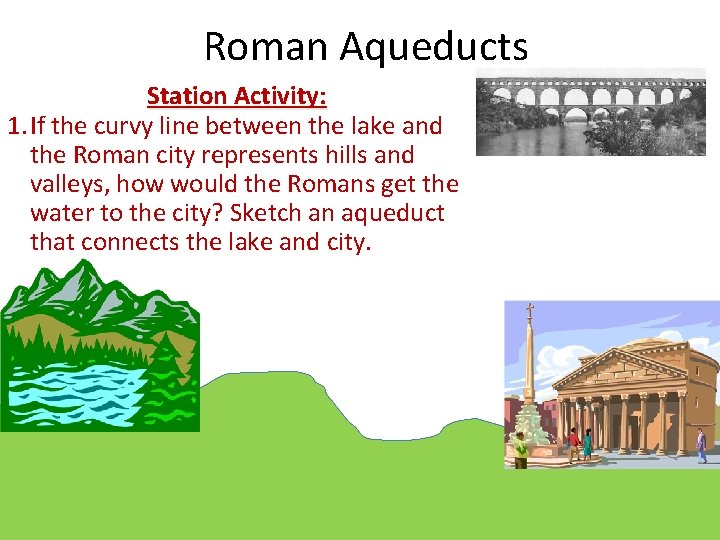 Roman Aqueducts

Station Activity:

1. If the curvy line between the lake and the Roman city represents hills and valleys, how would the Romans get the water to the city? Sketch an aqueduct that connects the lake and city.